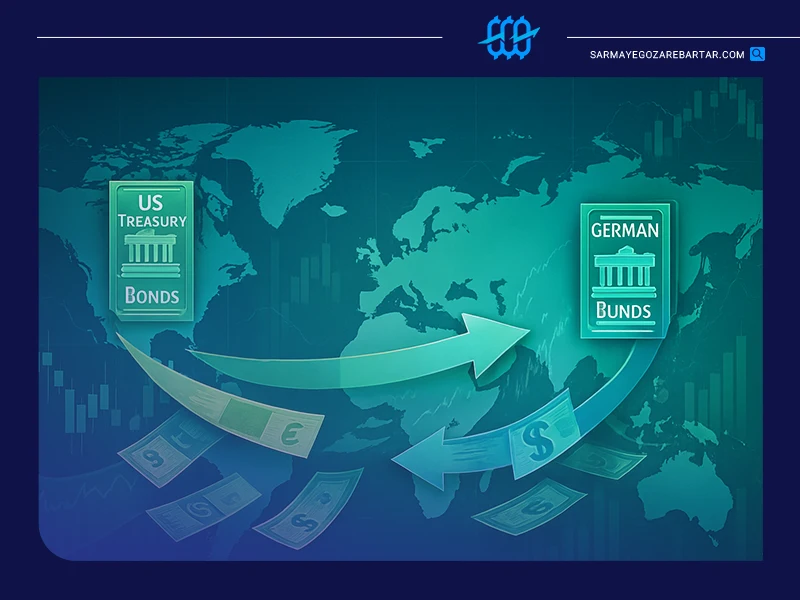 SARMAYEGOZAREBARTAR.COM

US
TREASURY
BONDS

GERMAN
BUNDS